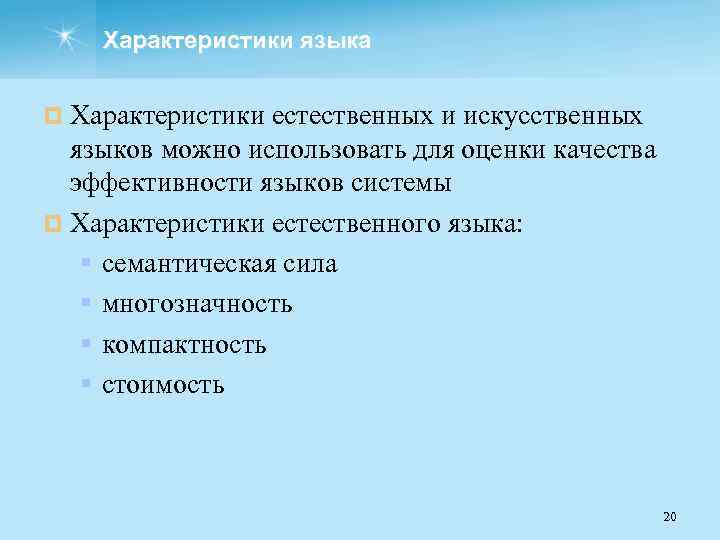 Характеристики языка

Характеристики естественных и искусственных языков можно использовать для оценки качества эффективности языков системы

Характеристики естественного языка:

семантическая сила

многозначность

компактность

стоимость

20